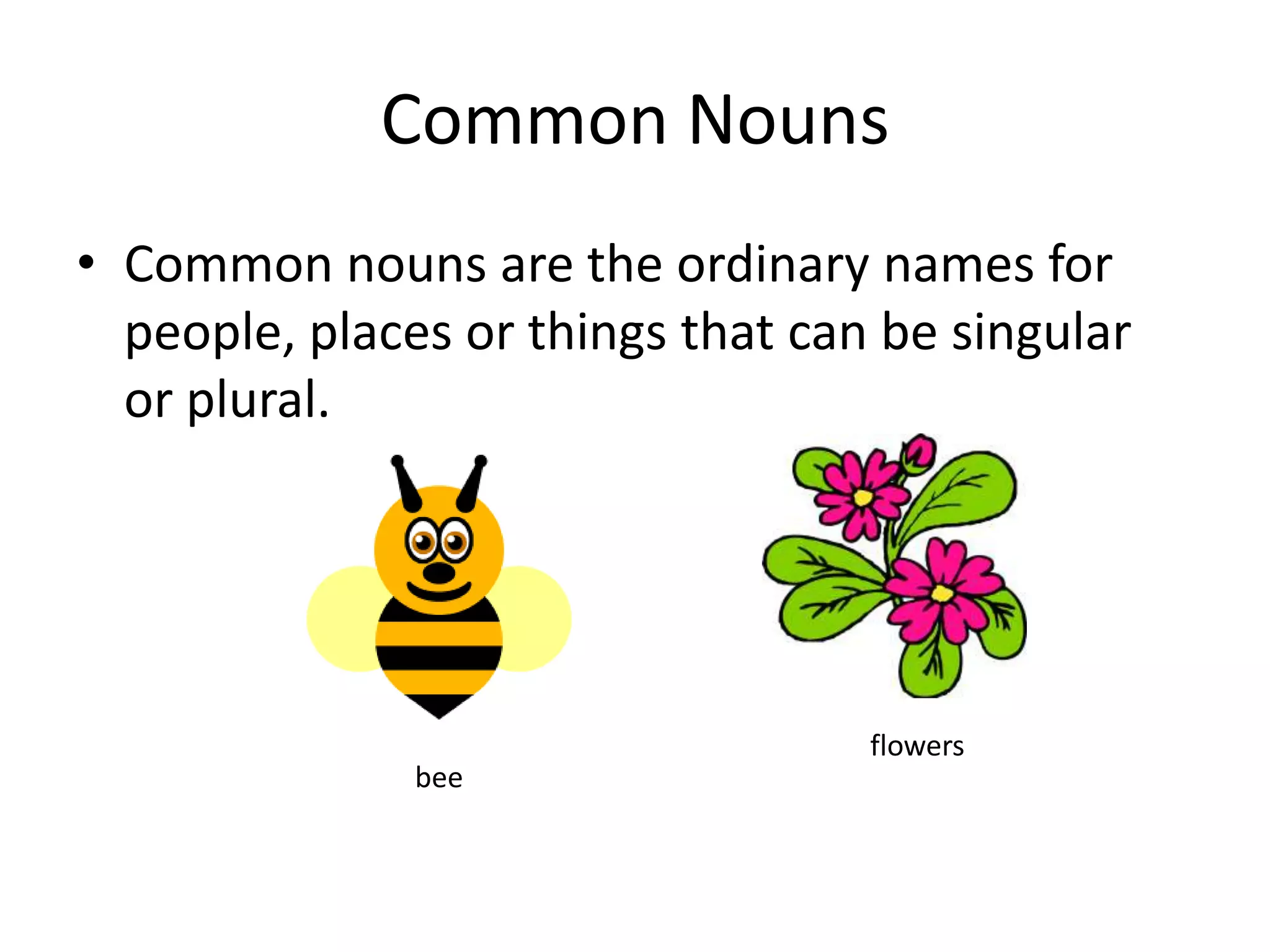 Common Nouns

• Common nouns are the ordinary names for people, places or things that can be singular or plural.

bee

flowers